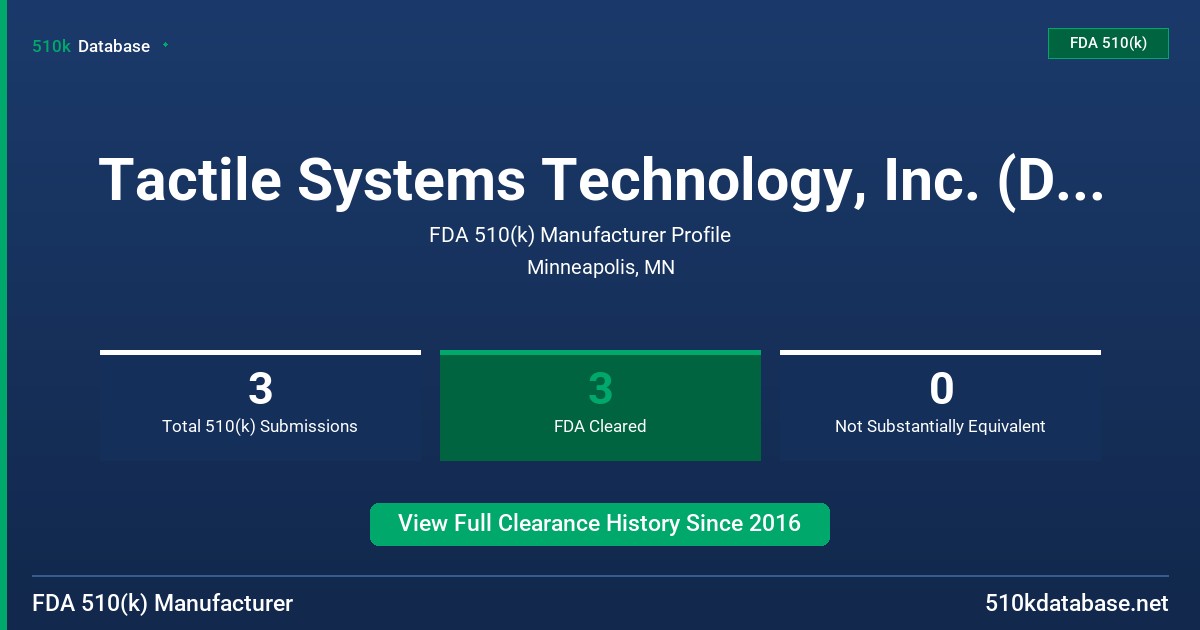 510k Database

FDA 510(k)

Tactile Systems Technology, Inc. (D...

FDA 510(k) Manufacturer Profile

Minneapolis, MN

3
Total 510(k) Submissions

3
FDA Cleared

0
Not Substantially Equivalent

View Full Clearance History Since 2016

FDA 510(k) Manufacturer

510kdatabase.net